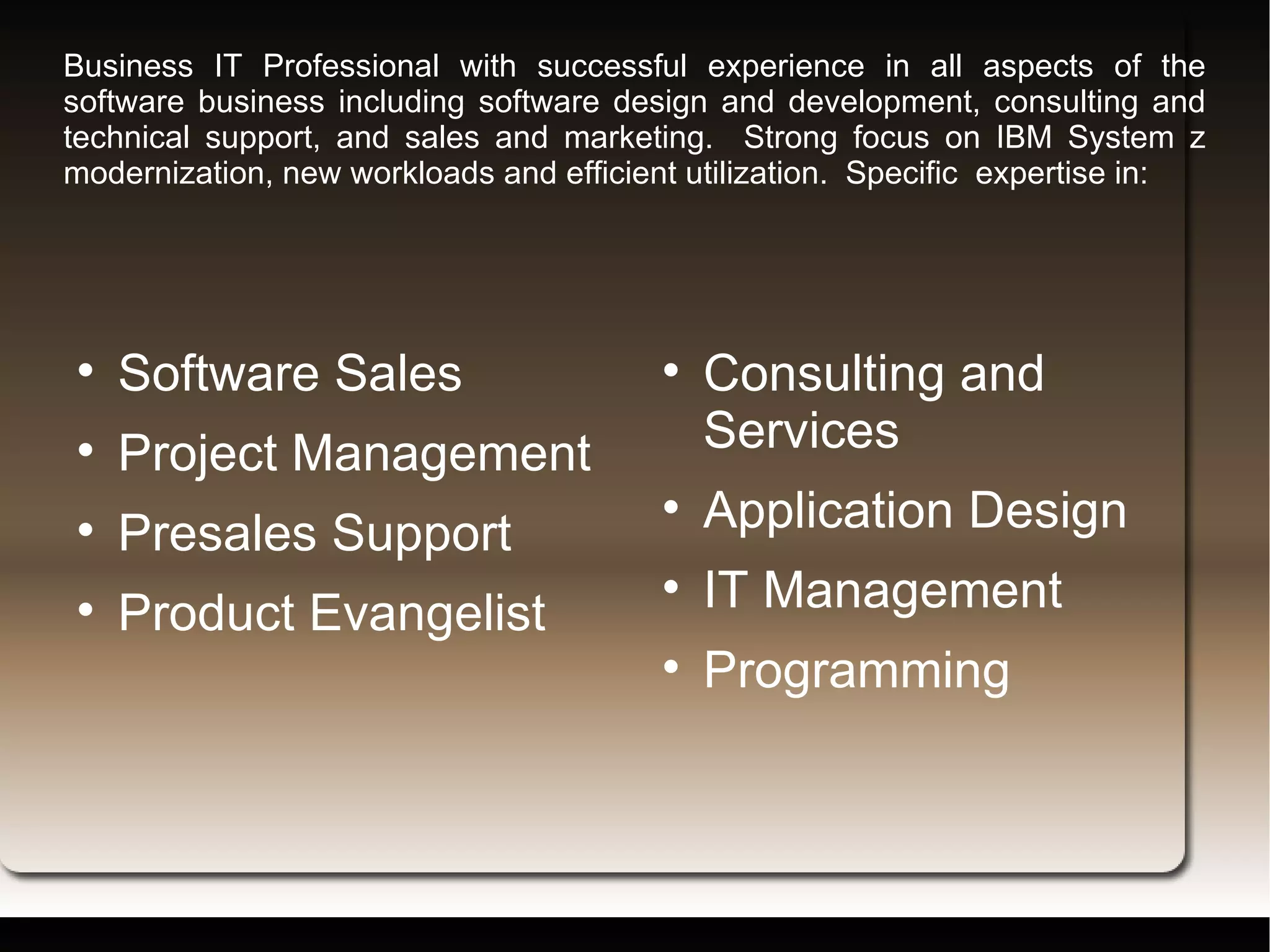 Business IT Professional with successful experience in all aspects of the software business including software design and development, consulting and technical support, and sales and marketing. Strong focus on IBM System z modernization, new workloads and efficient utilization. Specific expertise in:

• Software Sales
• Project Management
• Presales Support
• Product Evangelist

• Consulting and Services
• Application Design
• IT Management
• Programming